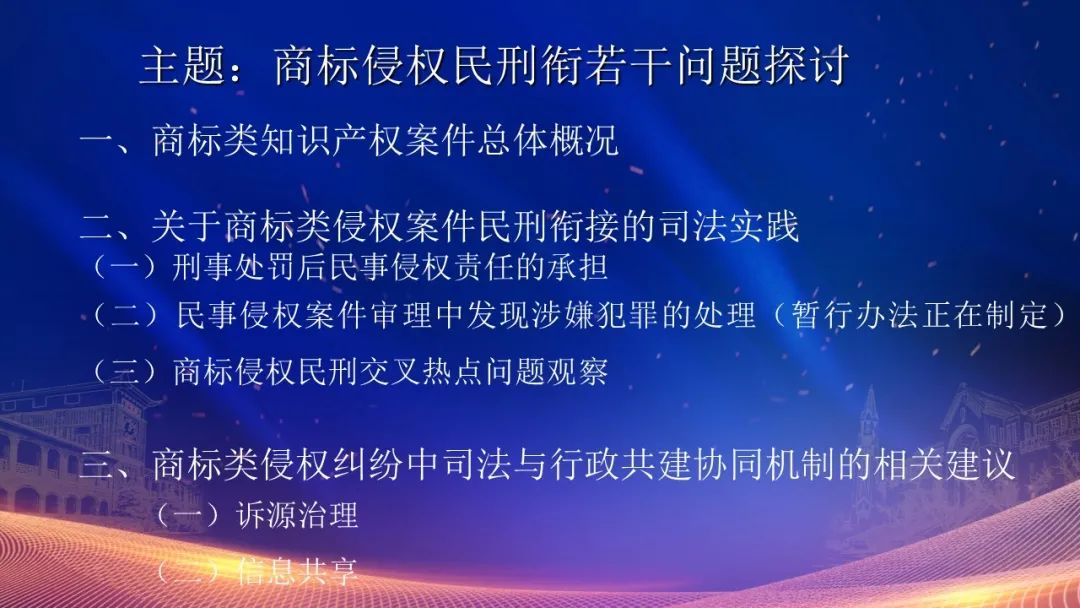 主题：商标侵权民刑衔若干问题探讨

一、商标类知识产权案件总体概况

二、关于商标类侵权案件民刑衔接的司法实践
（一）刑事处罚后民事侵权责任的承担
（二）民事侵权案件审理中发现涉嫌犯罪的处理（暂行办法正在制定）
（三）商标侵权民刑交叉热点问题观察

三、商标类侵权纠纷中司法与行政共建协同机制的相关建议
（一）诉源治理
（二）信息共享